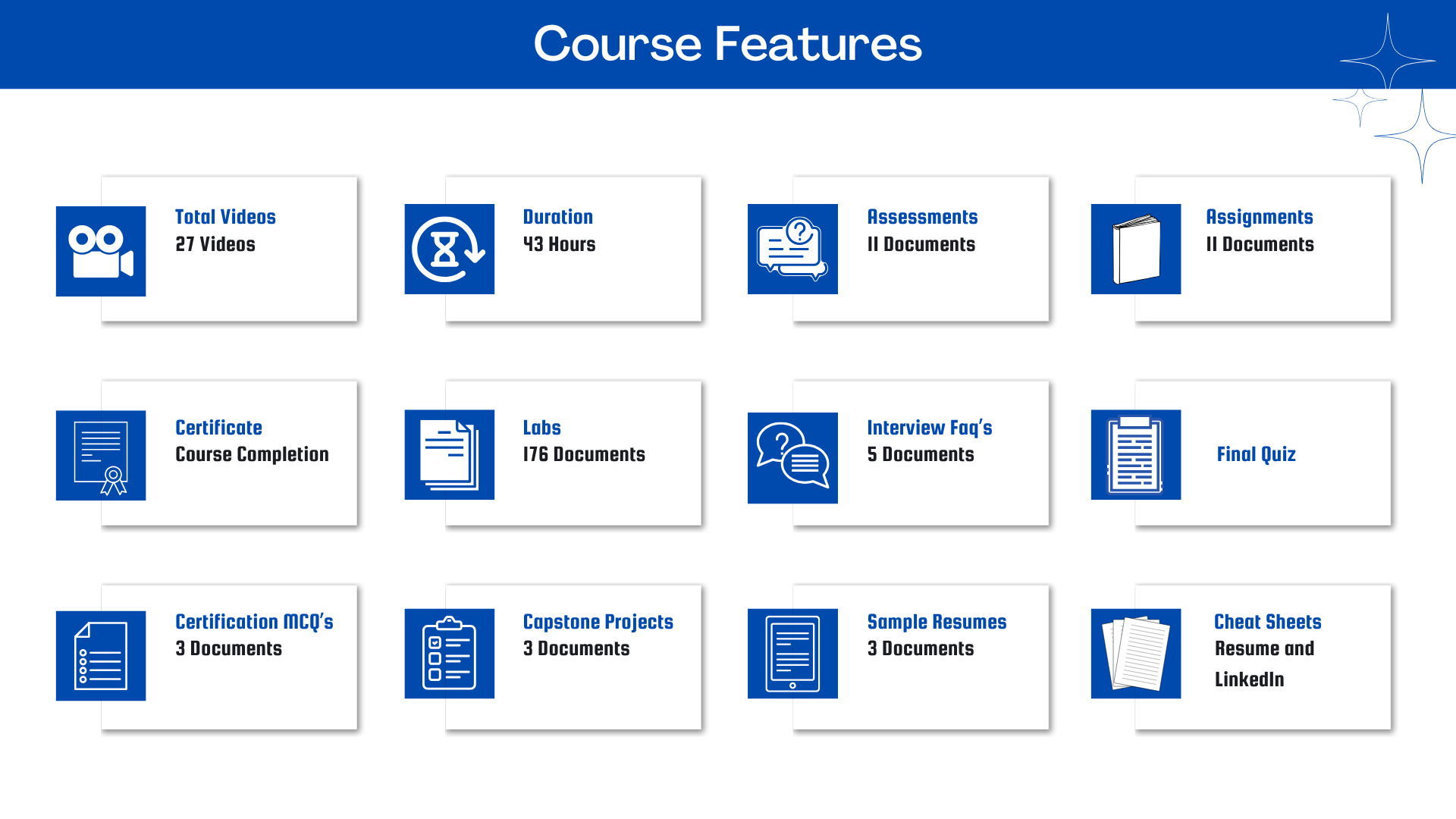 Course Features

Total Videos
27 Videos

Duration
43 Hours

Assessments
11 Documents

Assignments
11 Documents

Certificate
Course Completion

Labs
176 Documents

Interview Faq's
5 Documents

Final Quiz

Certification MCQ's
3 Documents

Capstone Projects
3 Documents

Sample Resumes
3 Documents

Cheat Sheets
Resume and LinkedIn